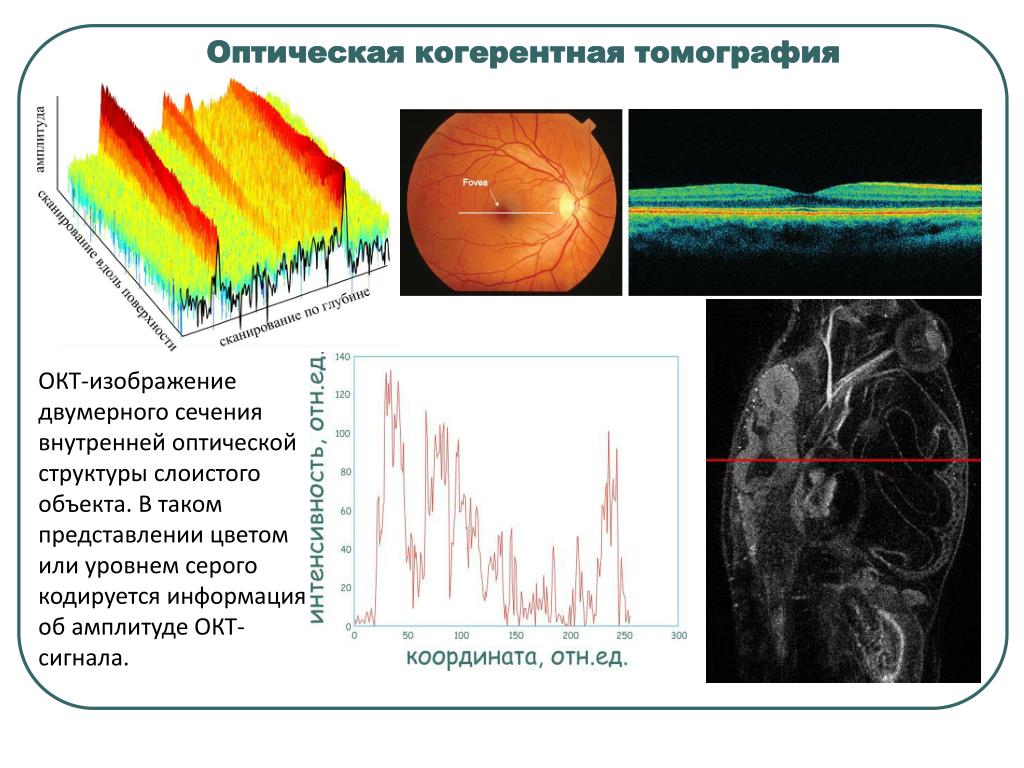 Оптическая когерентная томография

амплитуда

сканирование вдоль поверхности

сканирование по глубине

Fovea

ОКТ-изображение двумерного сечения внутренней оптической структуры слоистого объекта. В таком представлении цветом или уровнем серого кодируется информация об амплитуде ОКТ-сигнала.

интенсивность, отн.ед.

140
120
100
80
60
40
20
0

0 50 100 150 200 250 300

координата, отн.ед.